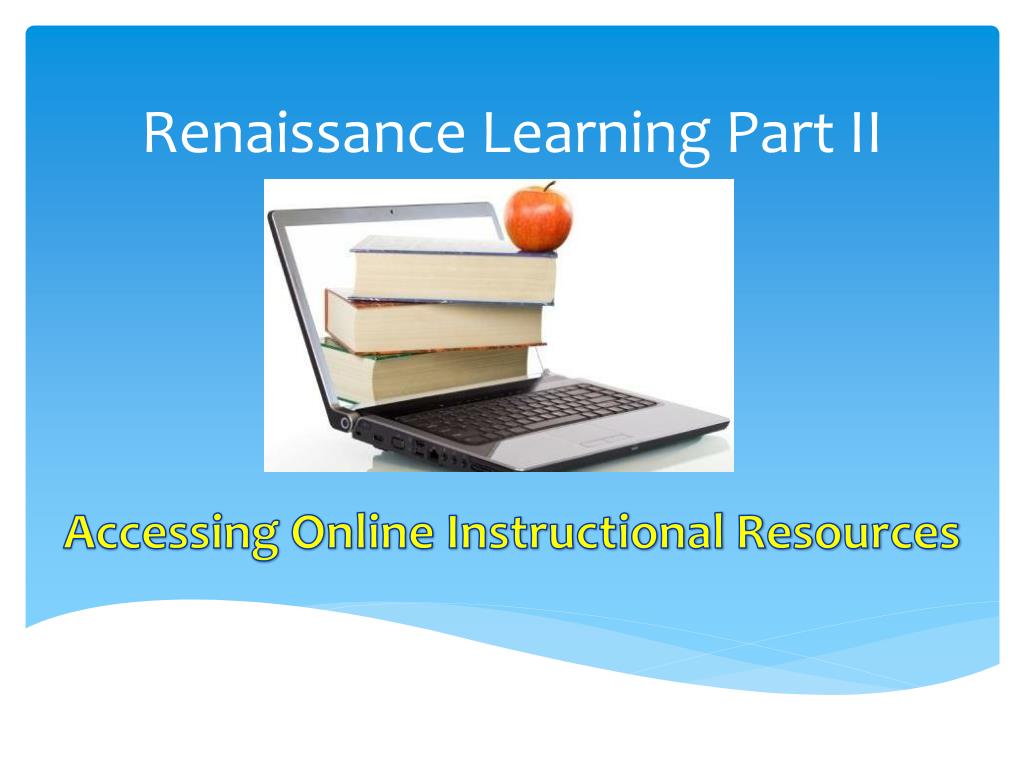 Renaissance Learning Part II

Accessing Online Instructional Resources